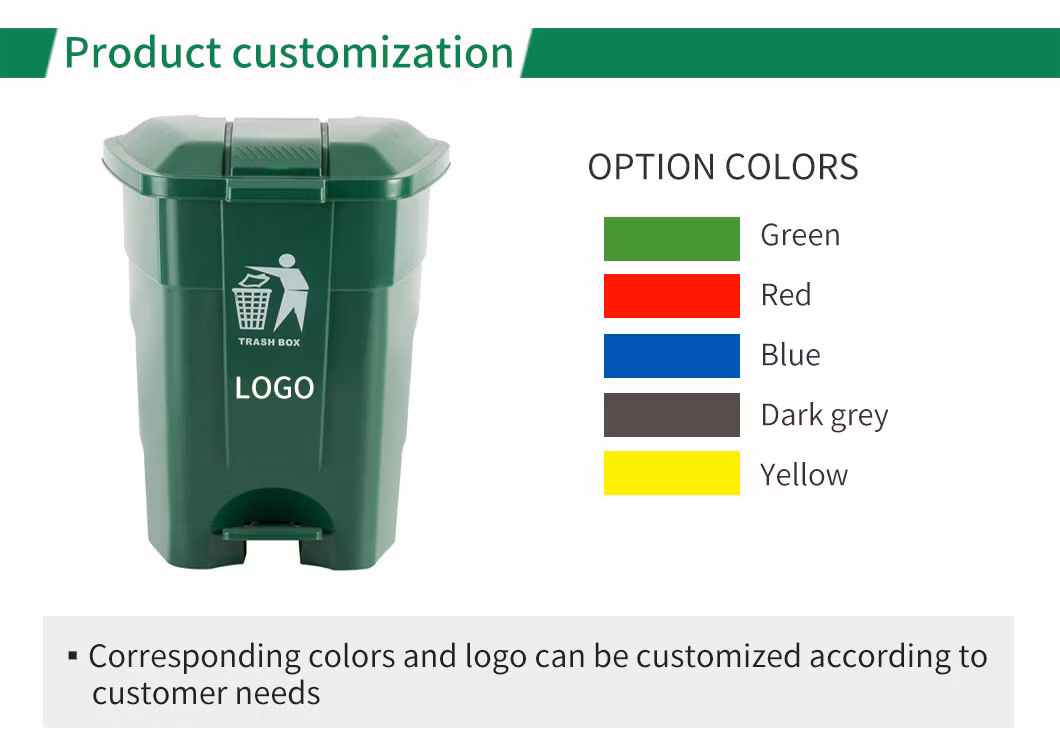 Product customization

TRASH BOX

LOGO

OPTION COLORS

Green

Red

Blue

Dark grey

Yellow

▪ Corresponding colors and logo can be customized according to customer needs